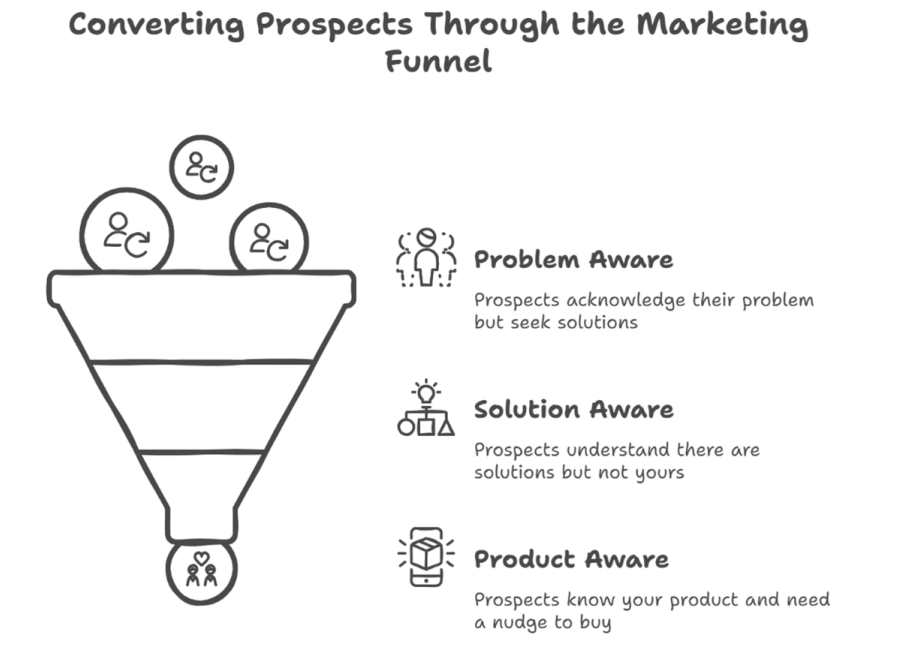 Converting Prospects Through the Marketing Funnel

Problem Aware

Prospects acknowledge their problem but seek solutions

Solution Aware

Prospects understand there are solutions but not yours

Product Aware

Prospects know your product and need a nudge to buy